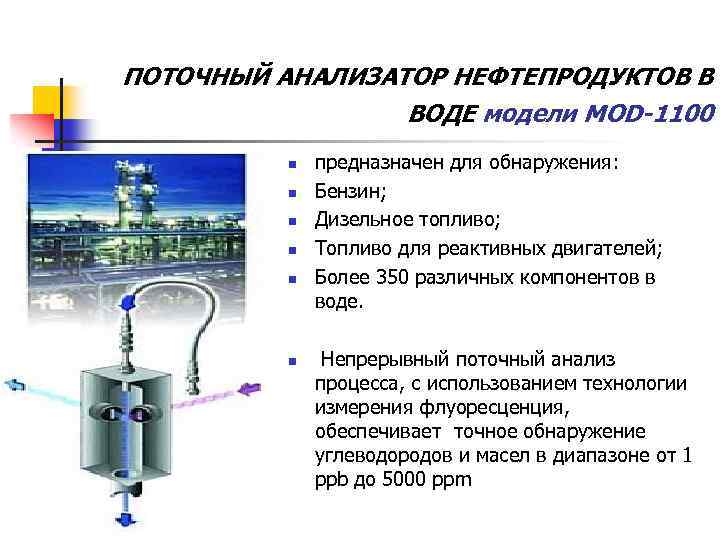 ПОТОЧНЫЙ АНАЛИЗАТОР НЕФТЕПРОДУКТОВ В ВОДЕ модели MOD-1100

- предназначен для обнаружения:
- Бензин;
- Дизельное топливо;
- Топливо для реактивных двигателей;
- Более 350 различных компонентов в воде.

- Непрерывный поточный анализ процесса, с использованием технологии измерения флуоресценция, обеспечивает точное обнаружение углеводородов и масел в диапазоне от 1 ppb до 5000 ppm